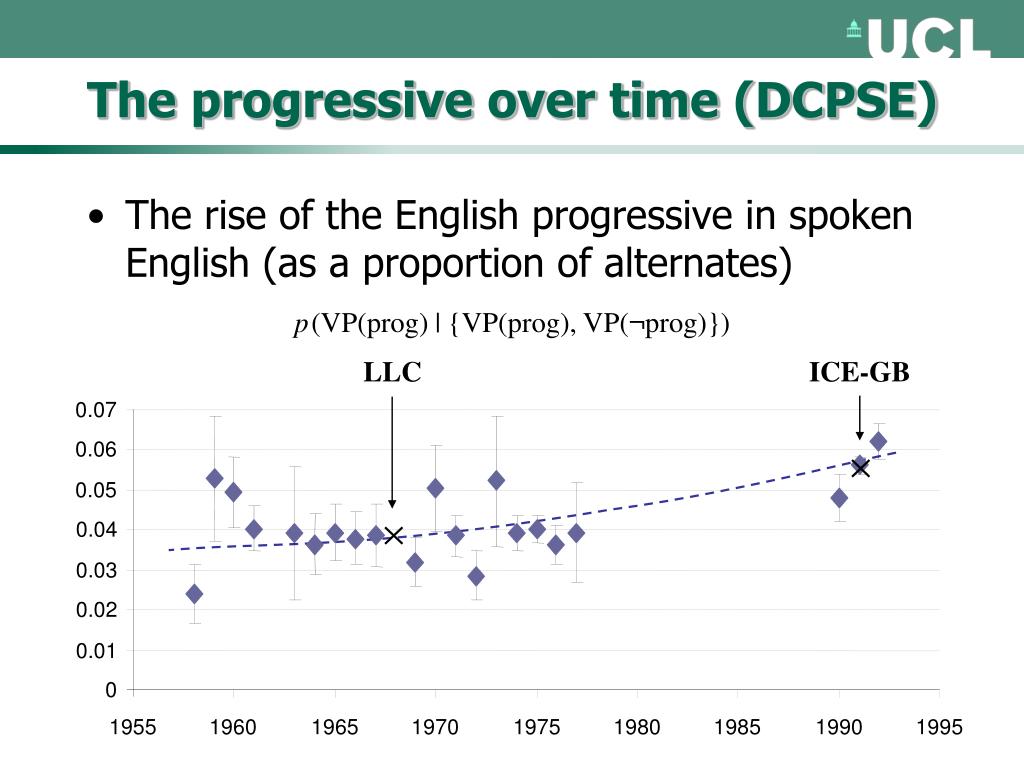 UCL

The progressive over time (DCPSE)

• The rise of the English progressive in spoken English (as a proportion of alternates)

$p(\text{VP(prog)} \mid \{\text{VP(prog)}, \text{VP}(\neg\text{prog})\})$

LLC

ICE-GB

0.07
0.06
0.05
0.04
0.03
0.02
0.01
0

1955 1960 1965 1970 1975 1980 1985 1990 1995